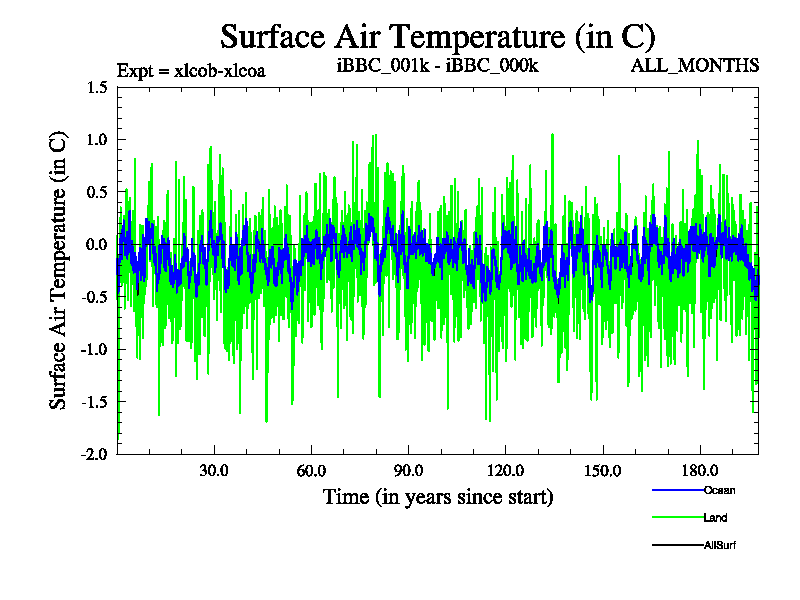 Surface Air Temperature (in C)

Expt = xlcob-xlcoa

iBBC_001k - iBBC_000k

ALL_MONTHS

Surface Air Temperature (in C)

1.5
1.0
0.5
0.0
-0.5
-1.0
-1.5
-2.0

30.0
60.0
90.0
120.0
150.0
180.0

Time (in years since start)

Ocean
Land
AllSurf